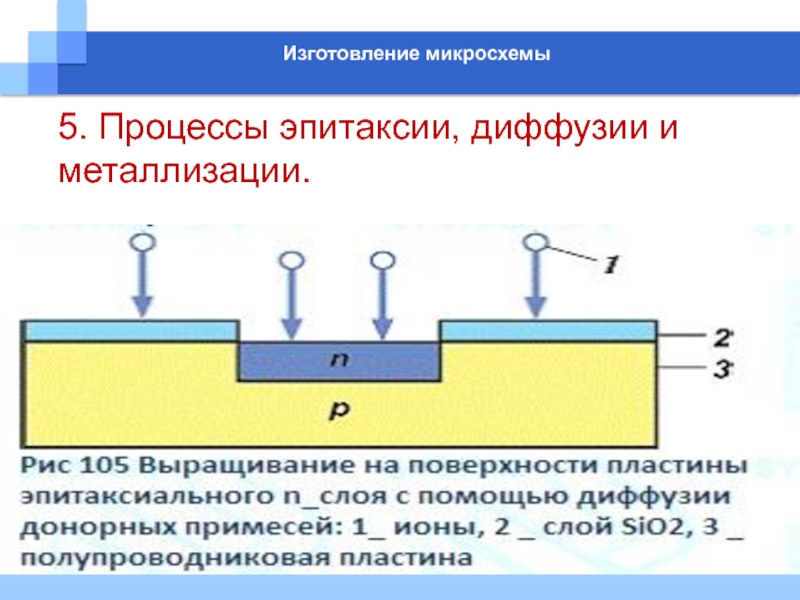 Изготовление микросхемы

5. Процессы эпитаксии, диффузии и металлизации.

1

2

3

n

p

Рис 105 Выращивание на поверхности пластины эпитаксиального n_слоя с помощью диффузии донорных примесей: 1_ ионы, 2 _ слой SiO2, 3 _ полупроводниковая пластина